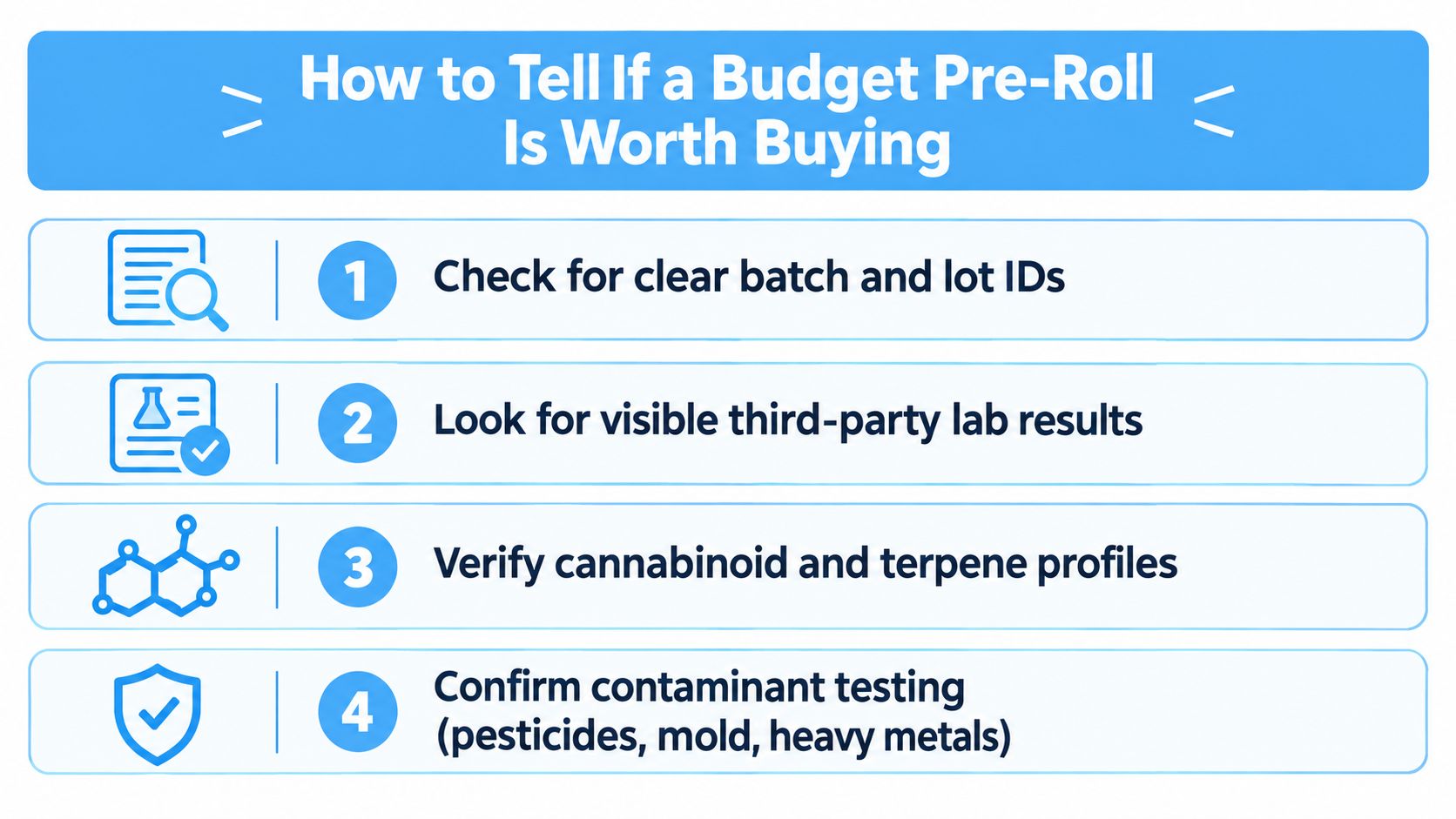 How to Tell If a Budget Pre-Roll Is Worth Buying

1 Check for clear batch and lot IDs

2 Look for visible third-party lab results

3 Verify cannabinoid and terpene profiles

4 Confirm contaminant testing (pesticides, mold, heavy metals)